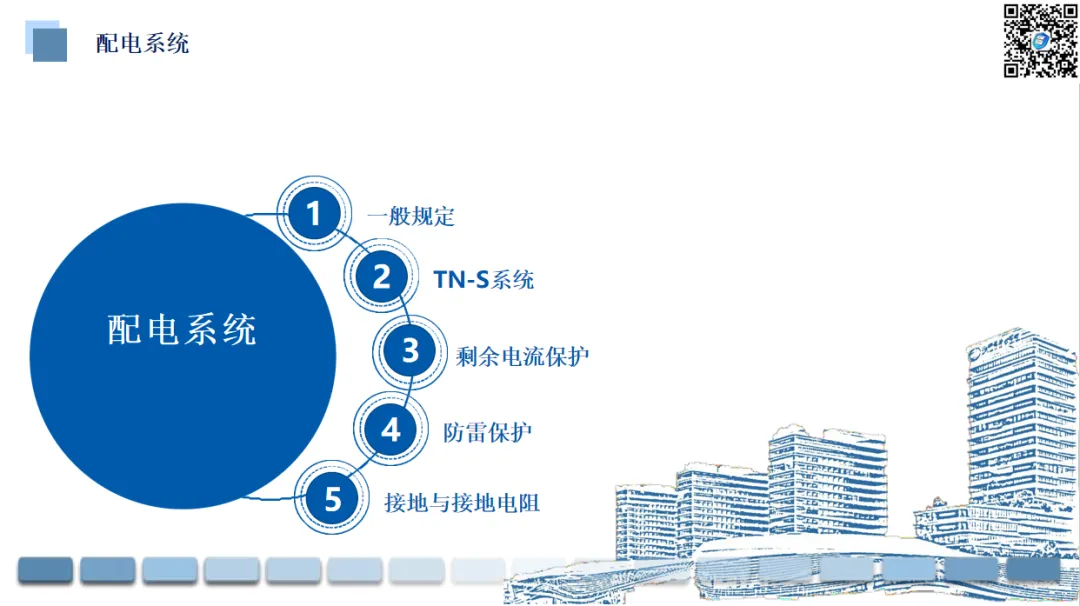 配电系统

配电系统

1 一般规定

2 TN-S系统

3 剩余电流保护

4 防雷保护

5 接地与接地电阻